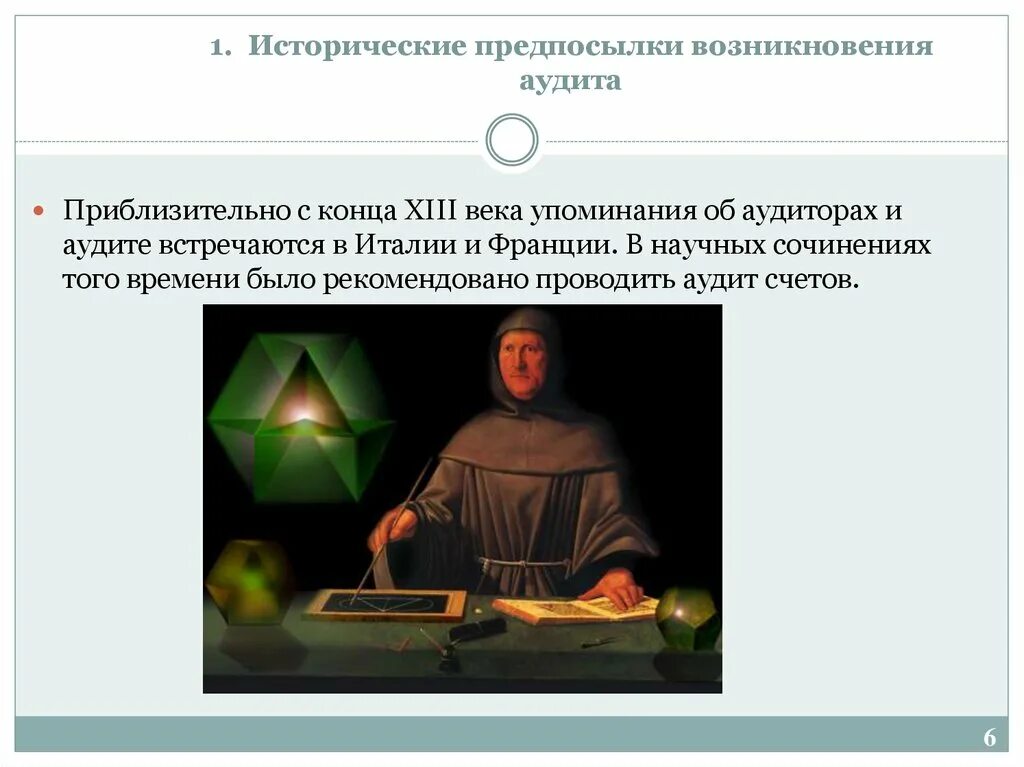 1. Исторические предпосылки возникновения аудита

Приблизительно с конца XIII века упоминания об аудиторах и аудите встречаются в Италии и Франции. В научных сочинениях того времени было рекомендовано проводить аудит счетов.

6